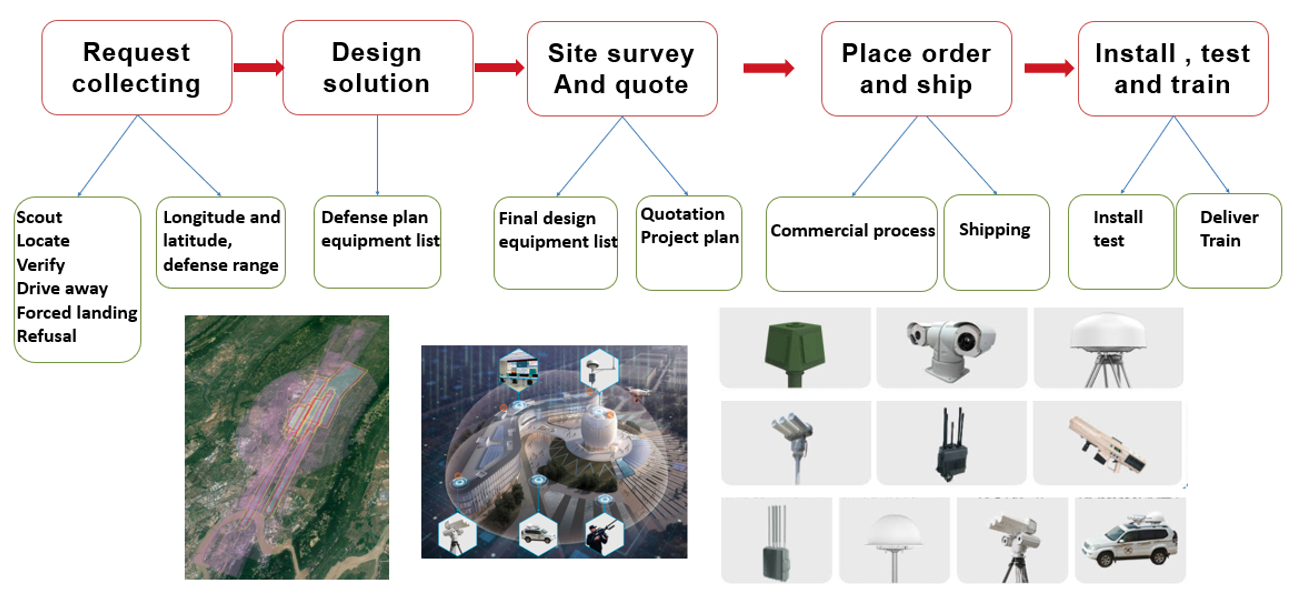 Request collecting

Design solution

Site survey And quote

Place order and ship

Install , test and train

Scout
Locate
Verify
Drive away
Forced landing
Refusal

Longitude and latitude, defense range

Defense plan equipment list

Final design equipment list

Quotation
Project plan

Commercial process

Shipping

Install
test

Deliver
Train